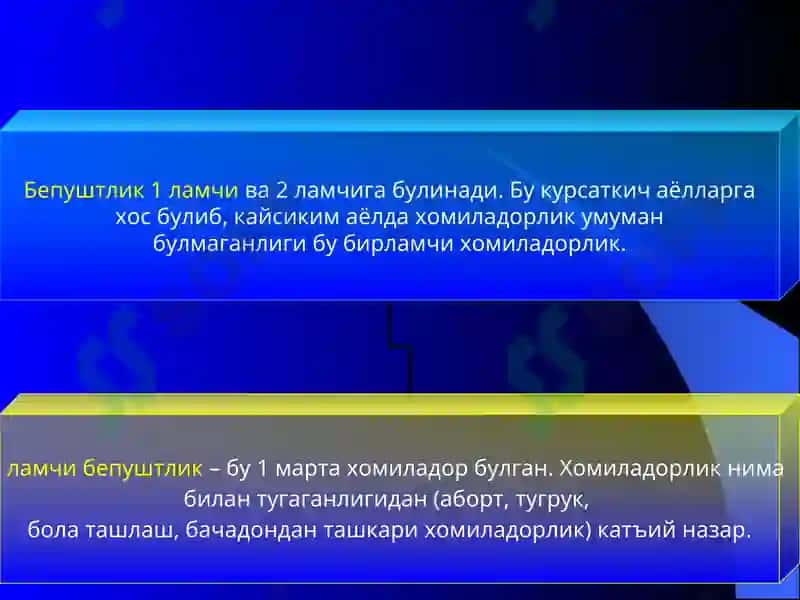 Бепуштлик 1 ламчи ва 2 ламчига булинади. Бу курсаткич аёлларга хос булиб, кайсиким аёлда хомиладорлик умуман булмаганлиги бу бирламчи хомиладорлик.

ламчи бепуштлик – бу 1 марта хомиладор булган. Хомиладорлик нима билан тугаганлигидан (аборт, тугрук, бола ташлаш, бачадондан ташкари хомиладорлик) катъий назар.